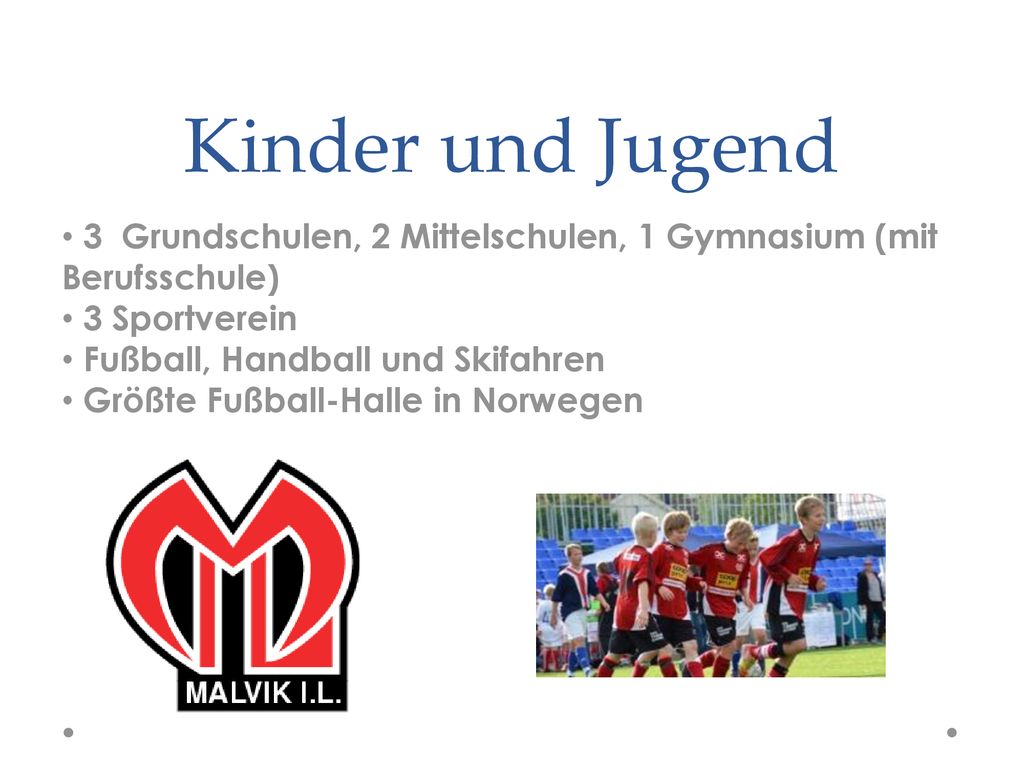 Kinder und Jugend

• 3 Grundschulen, 2 Mittelschulen, 1 Gymnasium (mit Berufsschule)
• 3 Sportverein
• Fußball, Handball und Skifahren
• Größte Fußball-Halle in Norwegen

MALVIK I.L.